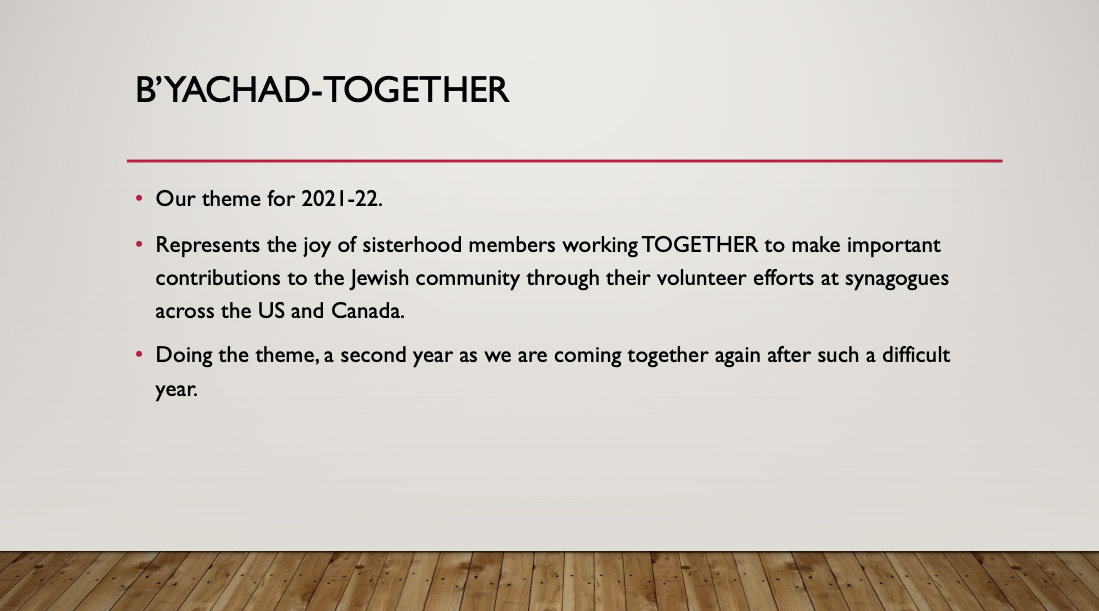 B'YACHAD-TOGETHER

• Our theme for 2021-22.

• Represents the joy of sisterhood members working TOGETHER to make important contributions to the Jewish community through their volunteer efforts at synagogues across the US and Canada.

• Doing the theme, a second year as we are coming together again after such a difficult year.